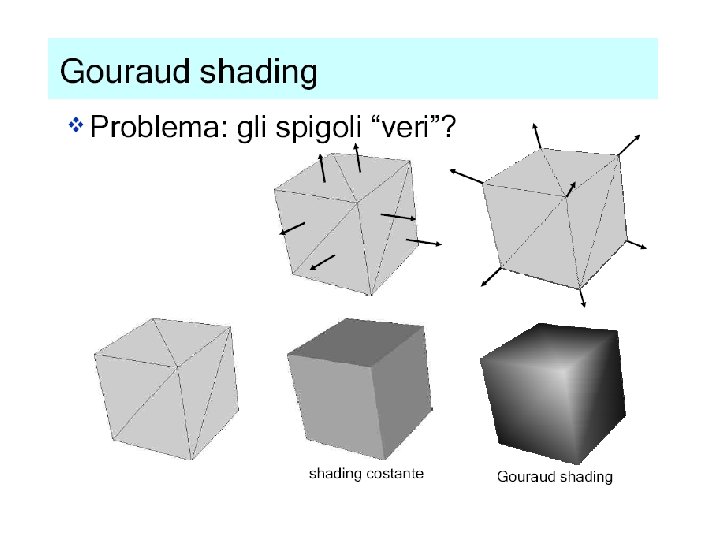 Gouraud shading

❖ Problema: gli spigoli “veri”?

shading costante

Gouraud shading